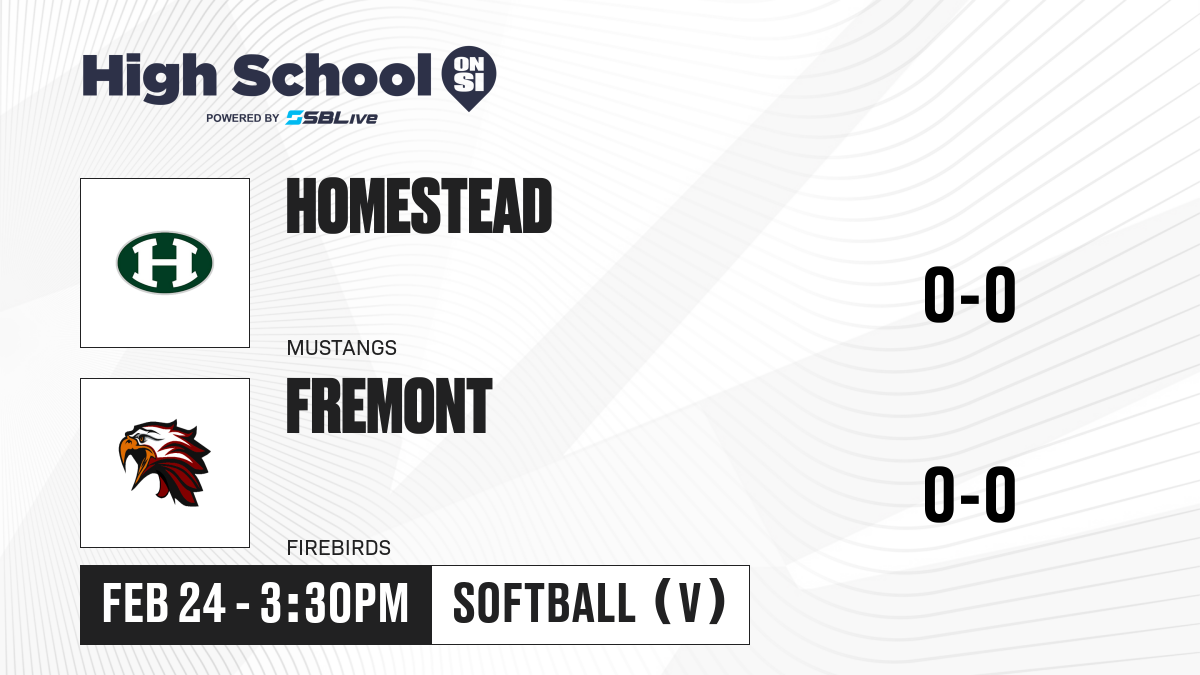 High School ON SI
POWERED BY SBLive

H

HOMESTEAD
MUSTANGS

0-0

FREMONT
FIREBIRDS

0-0

FEB 24 - 3:30PM
SOFTBALL (V)